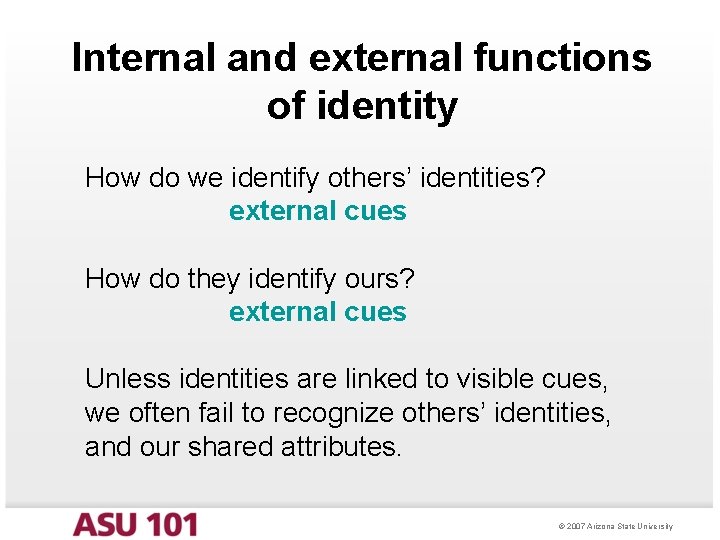 Internal and external functions of identity

How do we identify others' identities?
external cues

How do they identify ours?
external cues

Unless identities are linked to visible cues, we often fail to recognize others' identities, and our shared attributes.

ASU 101

© 2007 Arizona State University